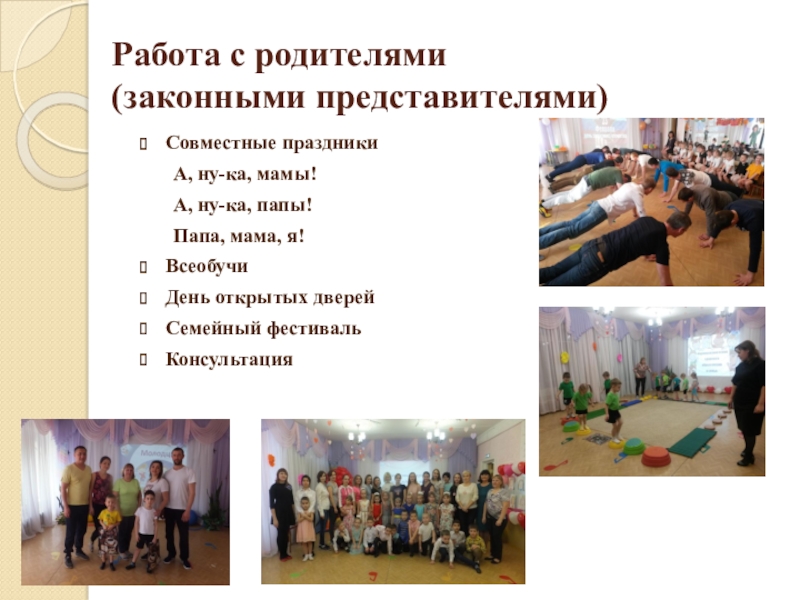 Работа с родителями (законными представителями)

Совместные праздники

А, ну-ка, мамы!

А, ну-ка, папы!

Папа, мама, я!

Всеобучи

День открытых дверей

Семейный фестиваль

Консультация